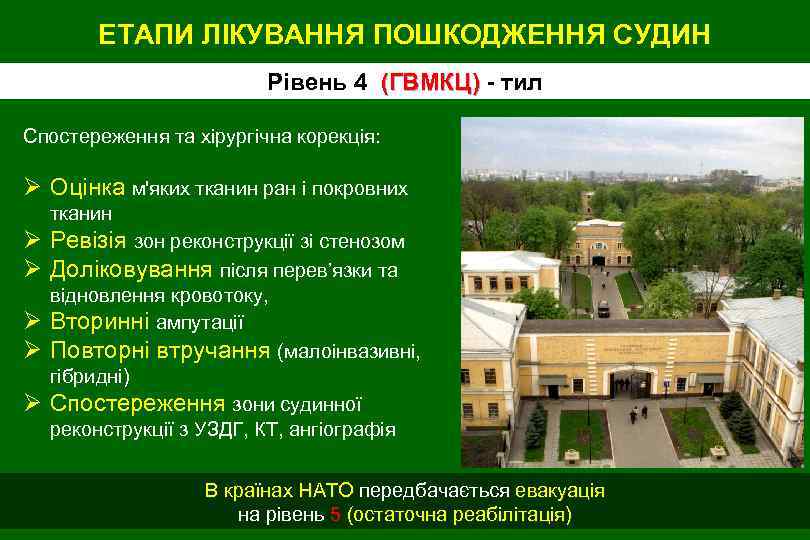 ЕТАПИ ЛІКУВАННЯ ПОШКОДЖЕННЯ СУДИН

Рівень 4 (ГВМКЦ) - тил

Спостереження та хірургічна корекція:

➢ Оцінка м'яких тканин ран і покровних тканин
➢ Ревізія зон реконструкції зі стенозом
➢ Доліковування після перев'язки та відновлення кровотоку,
➢ Вторинні ампутації
➢ Повторні втручання (малоінвазивні, гібридні)
➢ Спостереження зони судинної реконструкції з УЗДГ, КТ, ангіографія

В країнах НАТО передбачається евакуація на рівень 5 (остаточна реабілітація)